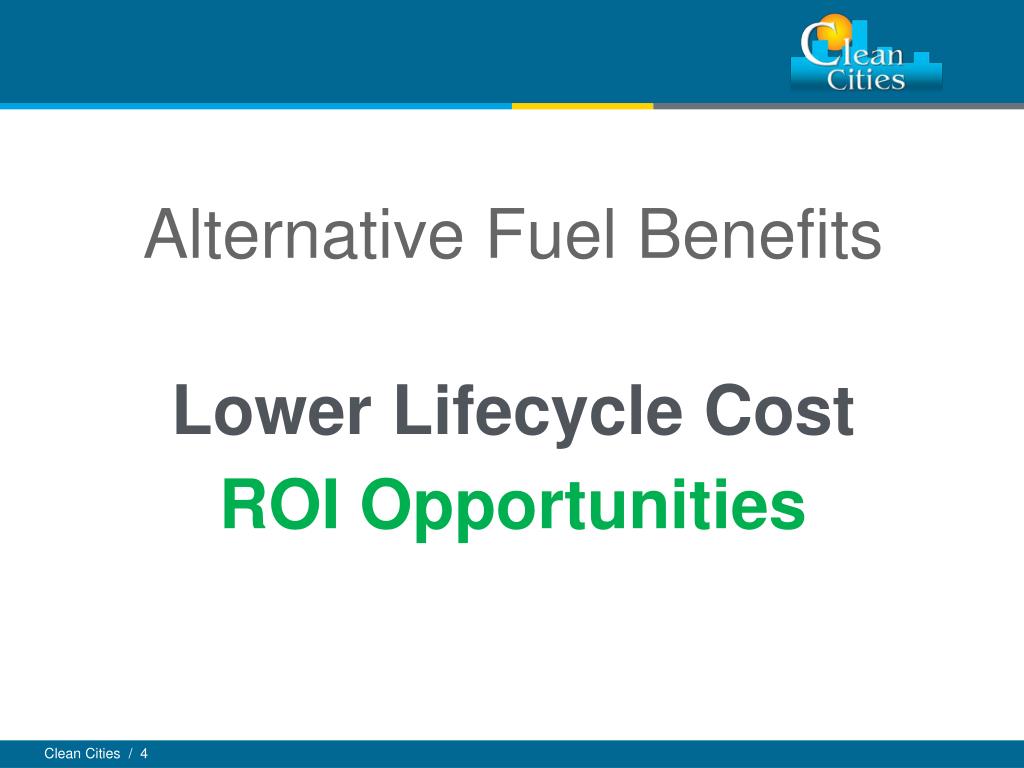 Clean Cities

Alternative Fuel Benefits

Lower Lifecycle Cost
ROI Opportunities

Clean Cities / 4